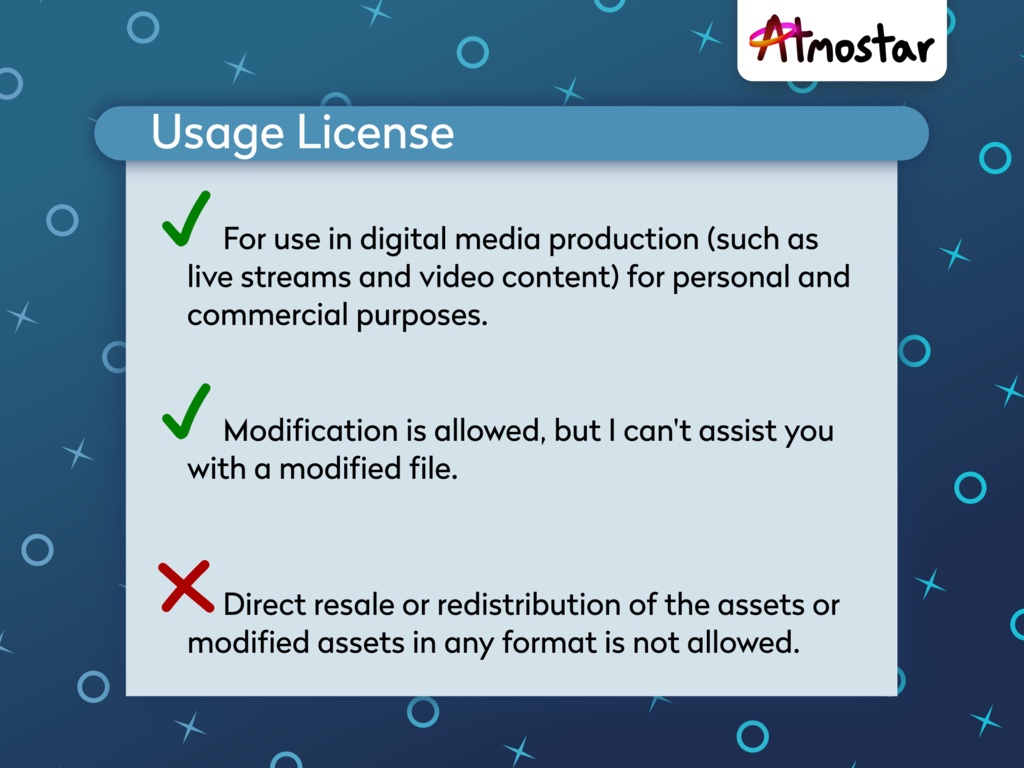 Atmostar

Usage License

✓ For use in digital media production (such as live streams and video content) for personal and commercial purposes.

✓ Modification is allowed, but I can't assist you with a modified file.

✗ Direct resale or redistribution of the assets or modified assets in any format is not allowed.